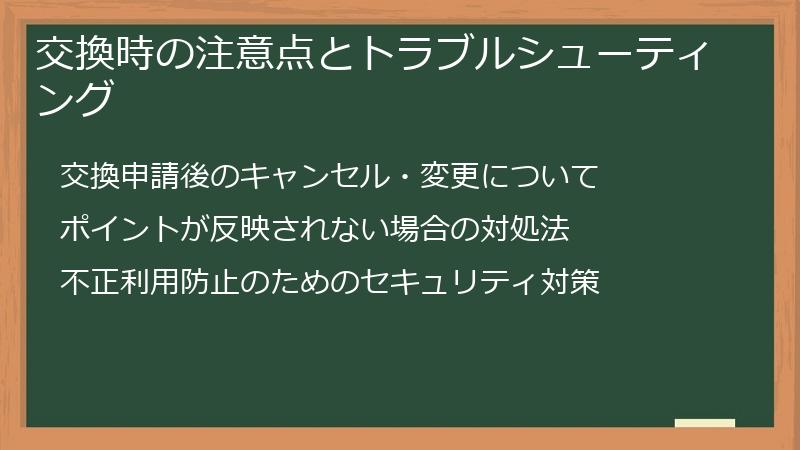 交換時の注意点とトラブルシューティング

交換申請後のキャンセル・変更について

ポイントが反映されない場合の対処法

不正利用防止のためのセキュリティ対策